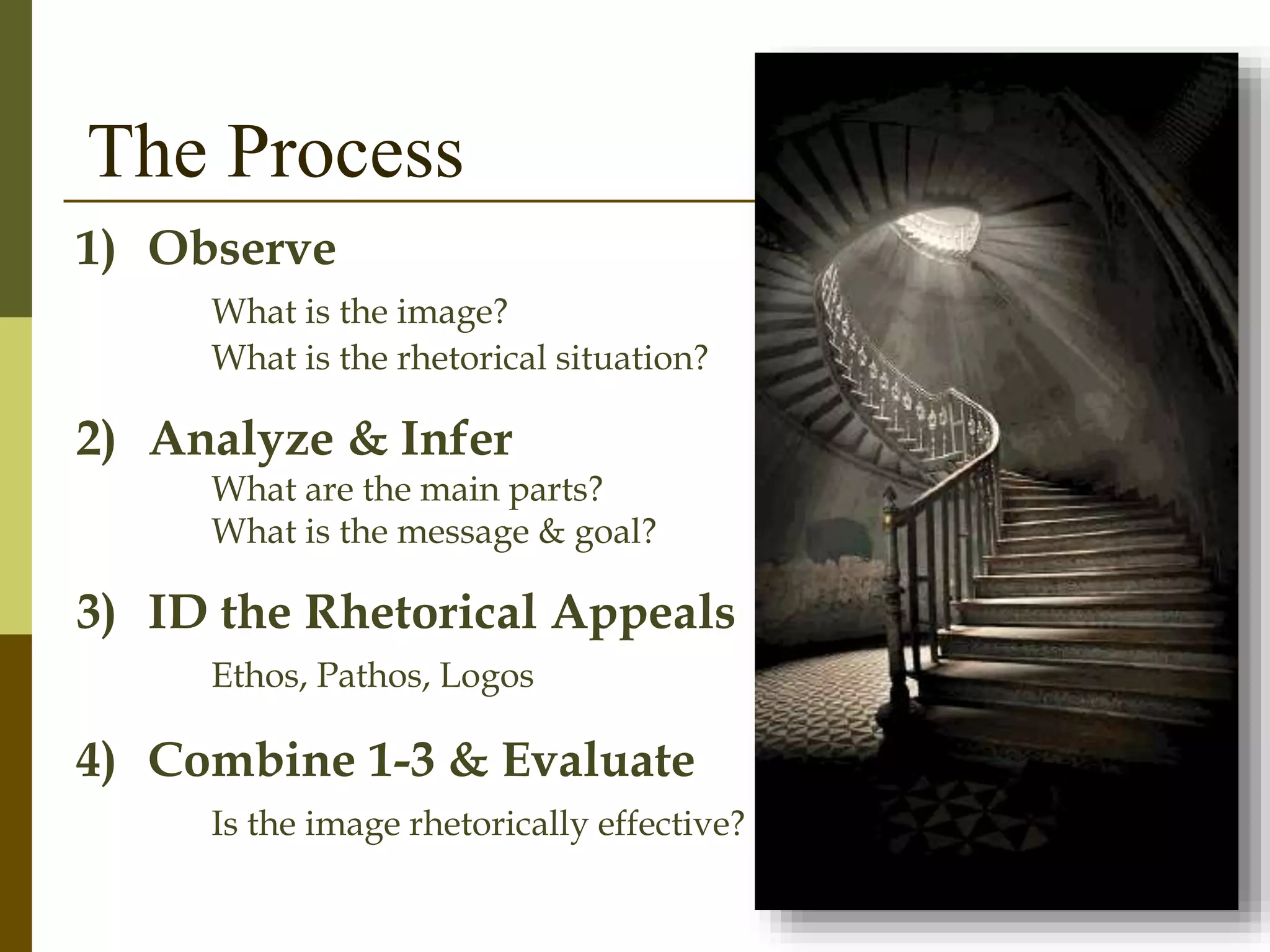 The Process

1) Observe

What is the image?
What is the rhetorical situation?

2) Analyze & Infer

What are the main parts?
What is the message & goal?

3) ID the Rhetorical Appeals

Ethos, Pathos, Logos

4) Combine 1-3 & Evaluate

Is the image rhetorically effective?